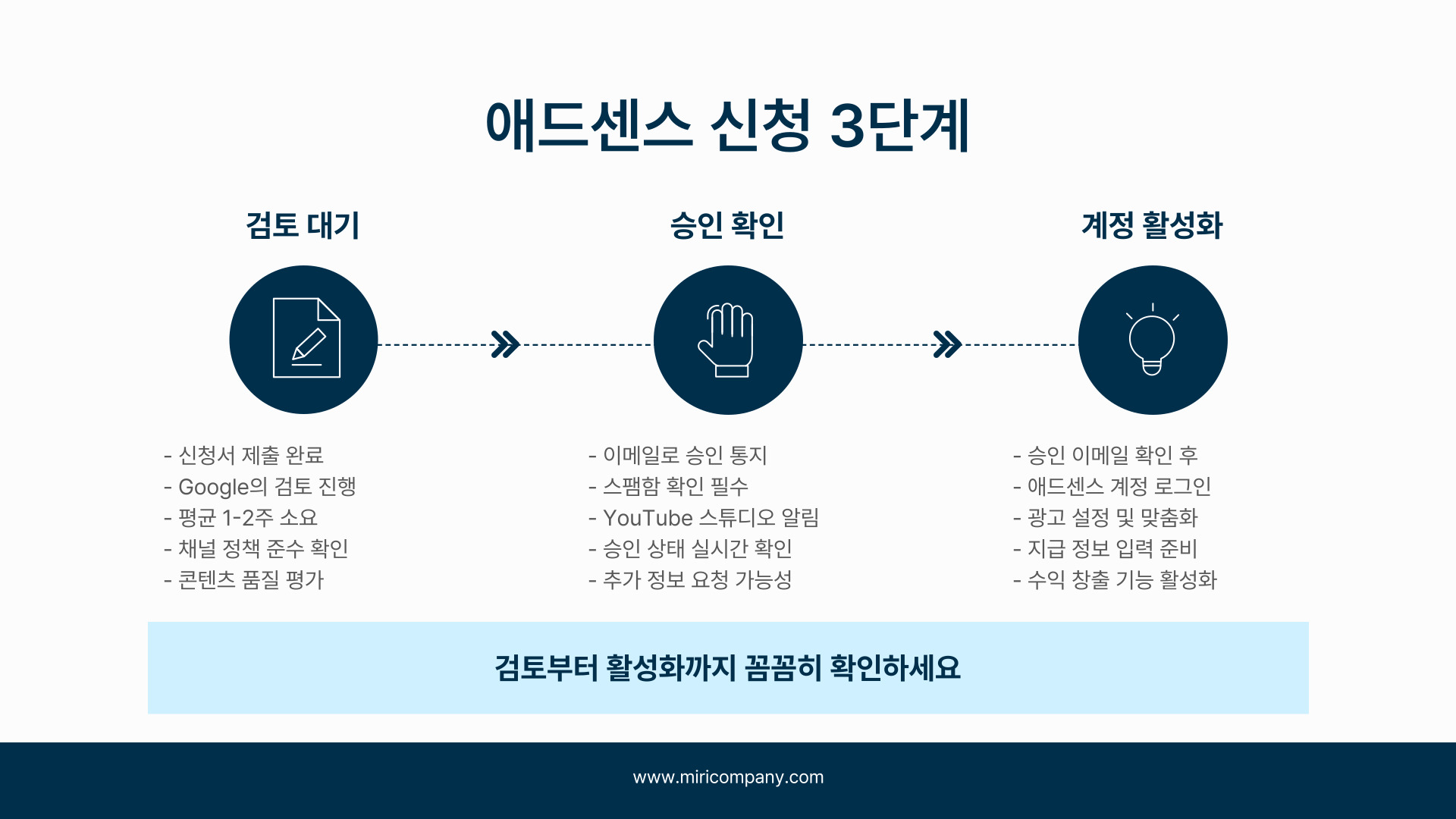 애드센스 신청 3단계

검토 대기

- 신청서 제출 완료
- Google의 검토 진행
- 평균 1-2주 소요
- 채널 정책 준수 확인
- 콘텐츠 품질 평가

승인 확인

- 이메일로 승인 통지
- 스팸함 확인 필수
- YouTube 스튜디오 알림
- 승인 상태 실시간 확인
- 추가 정보 요청 가능성

계정 활성화

- 승인 이메일 확인 후
- 애드센스 계정 로그인
- 광고 설정 및 맞춤화
- 지급 정보 입력 준비
- 수익 창출 기능 활성화

검토부터 활성화까지 꼼꼼히 확인하세요

www.miricompany.com